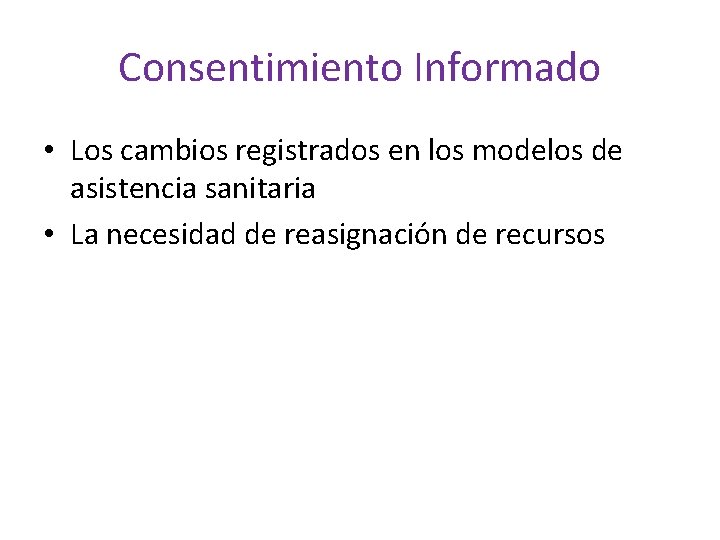 Consentimiento Informado

• Los cambios registrados en los modelos de asistencia sanitaria
• La necesidad de reasignación de recursos